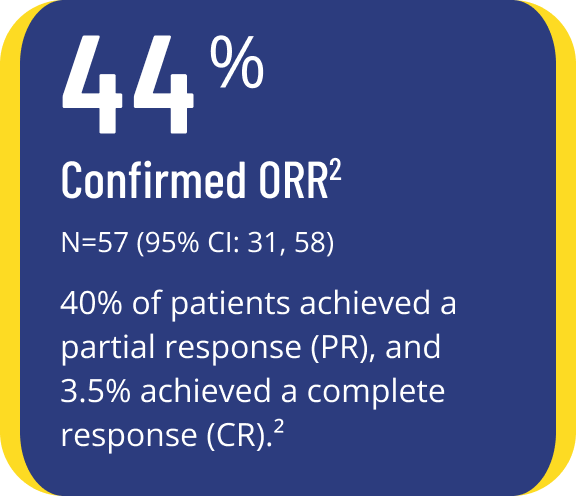 44%

Confirmed ORR$^2$

N=57 (95% CI: 31, 58)

40% of patients achieved a partial response (PR), and 3.5% achieved a complete response (CR).$^2$